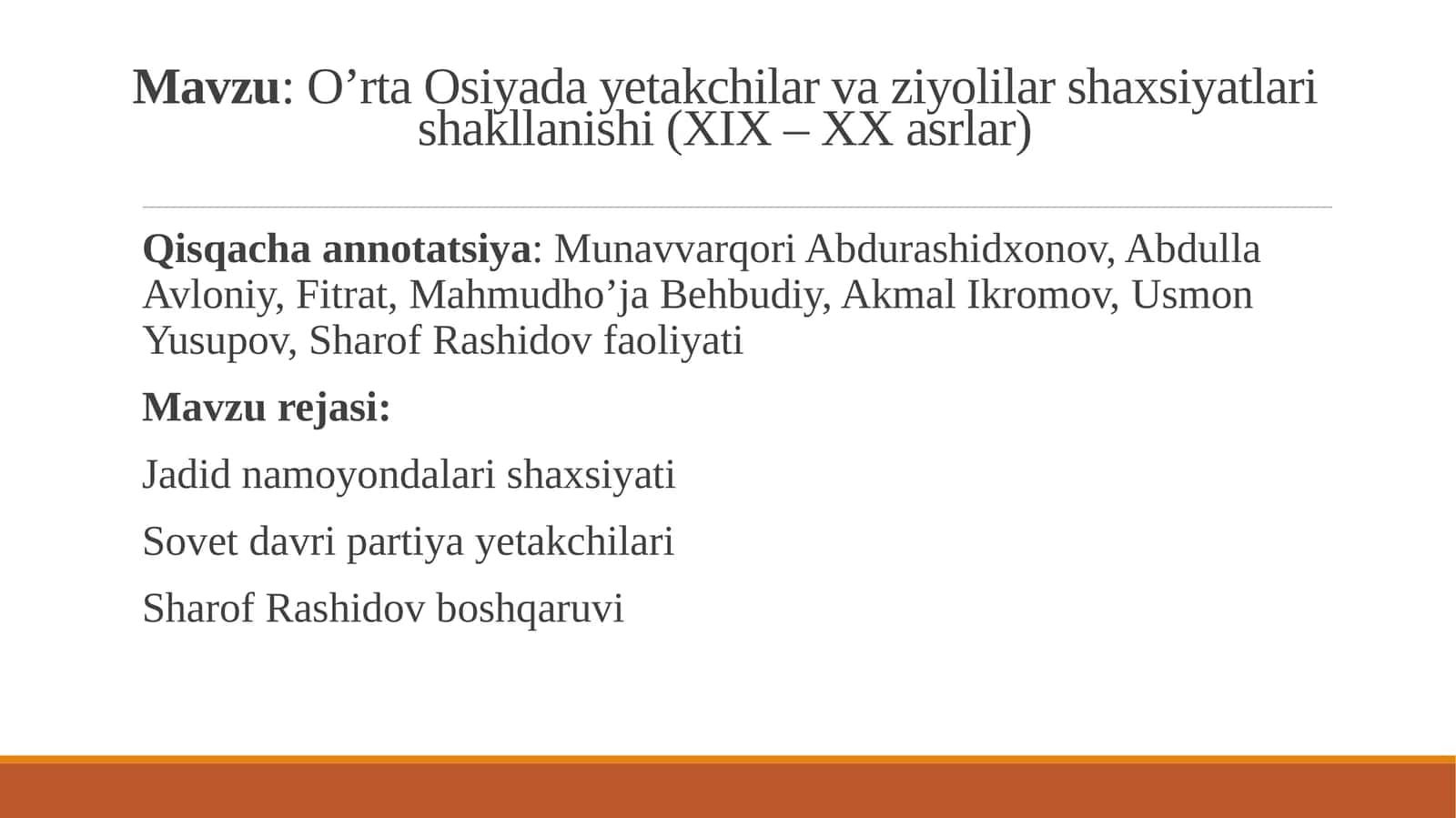 Mavzu: O’rta Osiyada yetakchilar va ziyolilar shaxsiyatlari shakllanishi (XIX – XX asrlar)

Qisqacha annotatsiya: Munavvarqori Abdurashidxonov, Abdulla Avloniy, Fitrat, Mahmudho’ja Behbudiy, Akmal Ikromov, Usmon Yusupov, Sharof Rashidov faoliyati

Mavzu rejasi:

Jadid namoyondalari shaxsiyati

Sovet davri partiya yetakchilari

Sharof Rashidov boshqaruvi